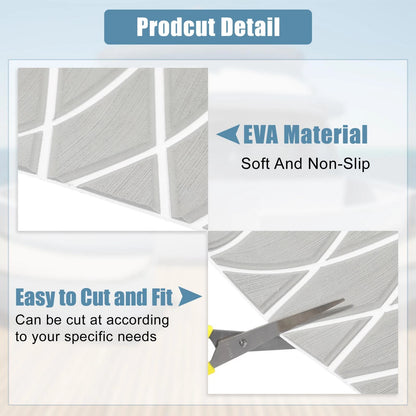 Prodcut Detail

EVA Material

Soft And Non-Slip

Easy to Cut and Fit

Can be cut at according to your specific needs